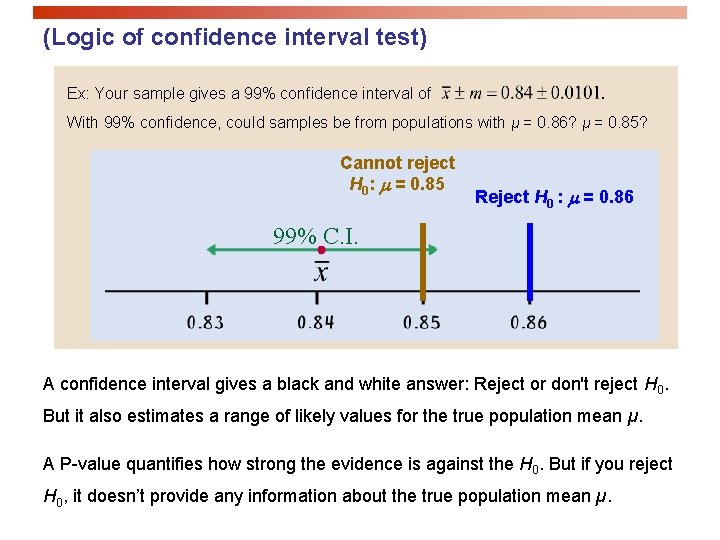 (Logic of confidence interval test)

Ex: Your sample gives a 99% confidence interval of $\bar{x} \pm m = 0.84 \pm 0.0101$.

With 99% confidence, could samples be from populations with $\mu$ = 0.86? $\mu$ = 0.85?

Cannot reject $H_0$: $\mu$ = 0.85

Reject $H_0$ : $\mu$ = 0.86

99% C.I.

$\bar{x}$

0.83 0.84 0.85 0.86

A confidence interval gives a black and white answer: Reject or don't reject $H_0$. But it also estimates a range of likely values for the true population mean $\mu$.

A P-value quantifies how strong the evidence is against the $H_0$. But if you reject $H_0$, it doesn't provide any information about the true population mean $\mu$.